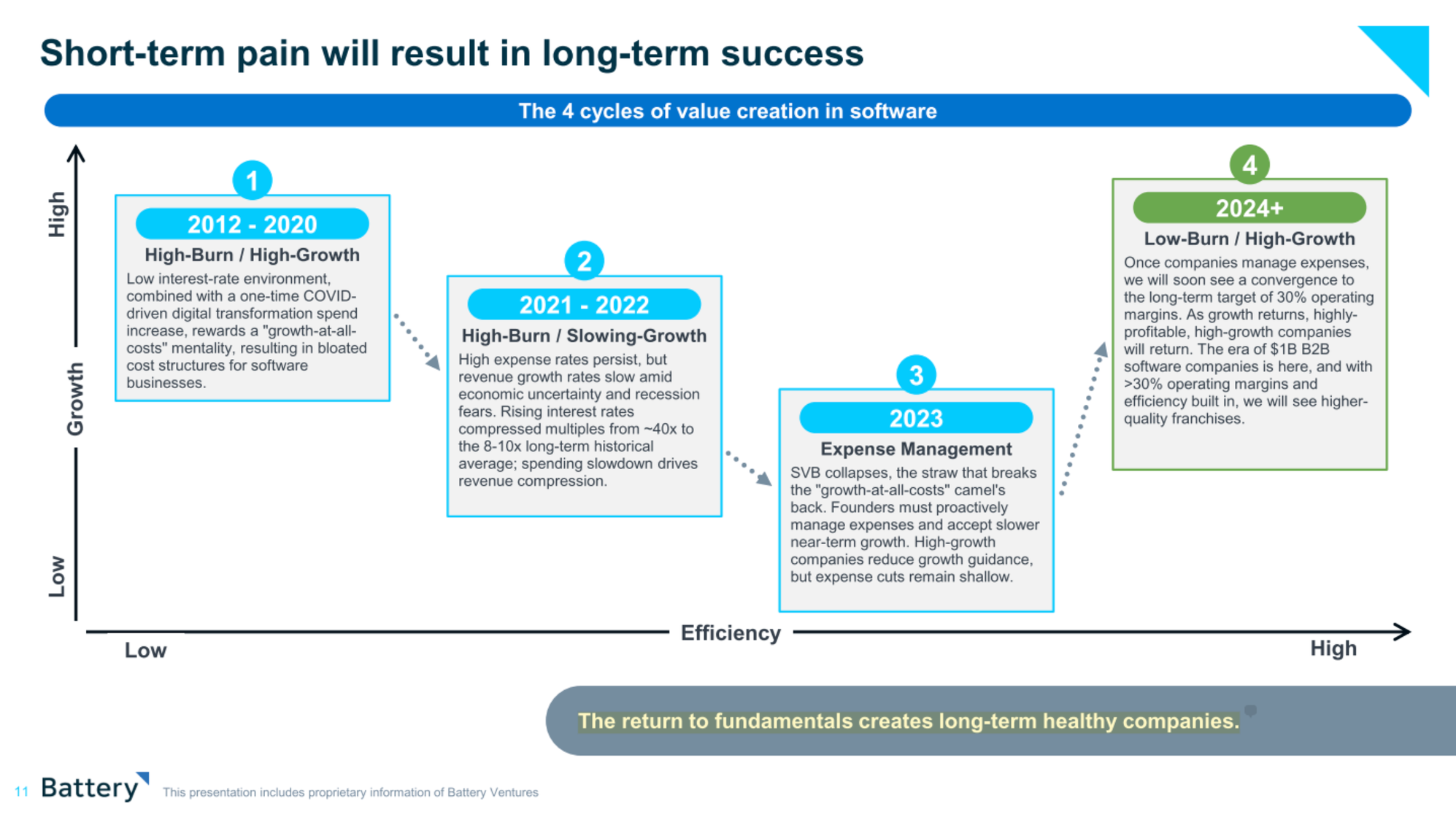 Short-term pain will result in long-term success

The 4 cycles of value creation in software

High

Growth

Low

1

2012 - 2020

High-Burn / High-Growth

Low interest-rate environment, combined with a one-time COVID-driven digital transformation spend increase, rewards a "growth-at-all-costs" mentality, resulting in bloated cost structures for software businesses.

2

2021 - 2022

High-Burn / Slowing-Growth

High expense rates persist, but revenue growth rates slow amid economic uncertainty and recession fears. Rising interest rates compressed multiples from ~40x to the 8-10x long-term historical average; spending slowdown drives revenue compression.

3

2023

Expense Management

SVB collapses, the straw that breaks the "growth-at-all-costs" camel's back. Founders must proactively manage expenses and accept slower near-term growth. High-growth companies reduce growth guidance, but expense cuts remain shallow.

4

2024+

Low-Burn / High-Growth

Once companies manage expenses, we will soon see a convergence to the long-term target of 30% operating margins. As growth returns, highly-profitable, high-growth companies will return. The era of $1B B2B software companies is here, and with >30% operating margins and efficiency built in, we will see higher-quality franchises.

Low

Efficiency

High

The return to fundamentals creates long-term healthy companies.

11 Battery This presentation includes proprietary information of Battery Ventures